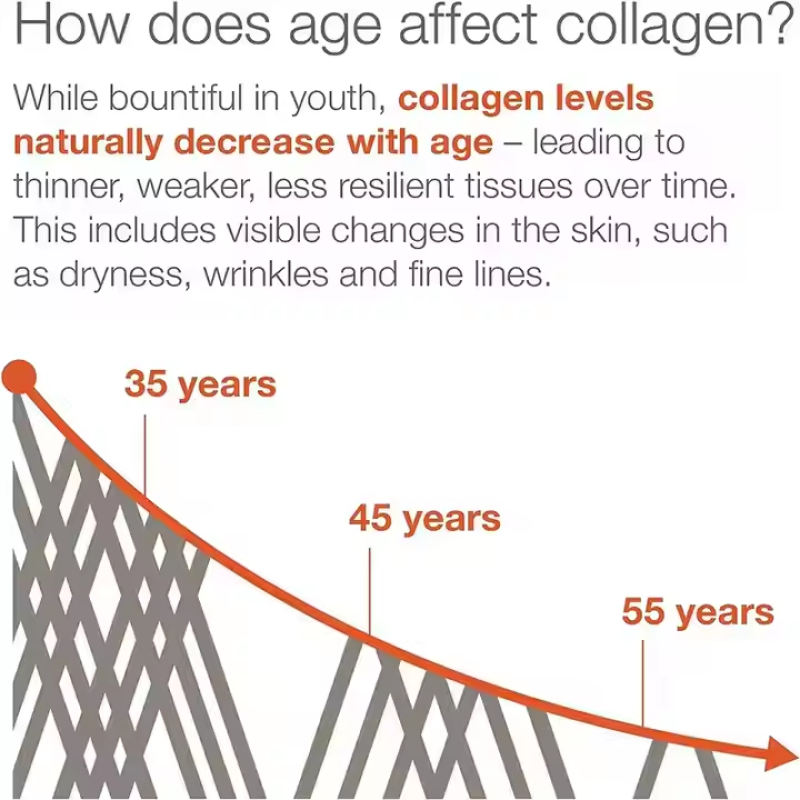 How does age affect collagen?

While bountiful in youth, collagen levels naturally decrease with age – leading to thinner, weaker, less resilient tissues over time. This includes visible changes in the skin, such as dryness, wrinkles and fine lines.

35 years

45 years

55 years